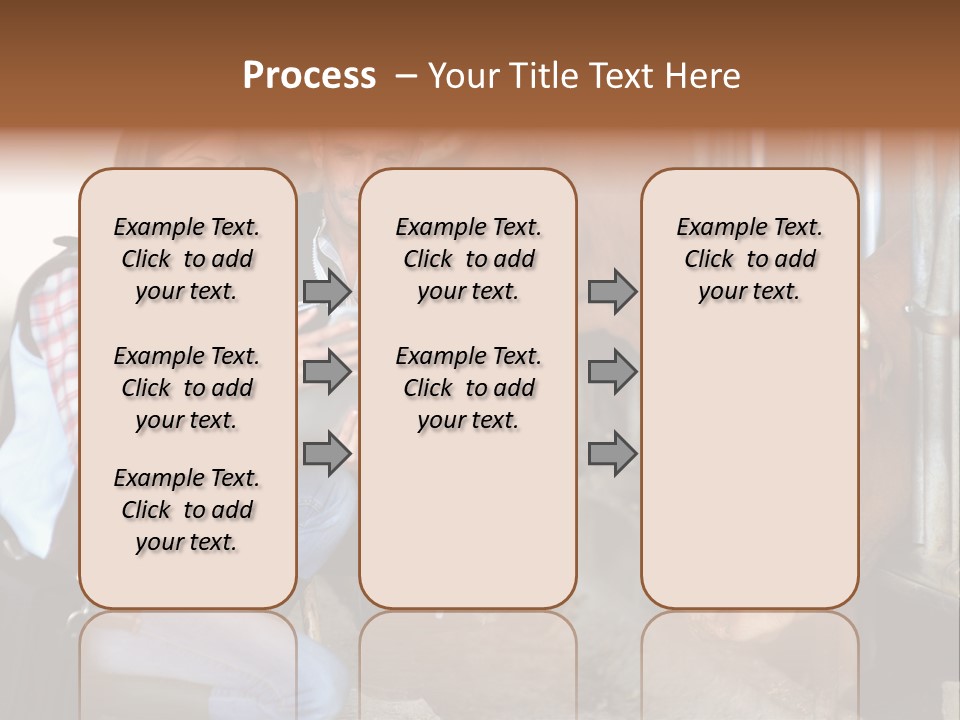 Process – Your Title Text Here

Example Text. Click to add your text.

Example Text. Click to add your text.

Example Text. Click to add your text.

Example Text. Click to add your text.

Example Text. Click to add your text.

Example Text. Click to add your text.